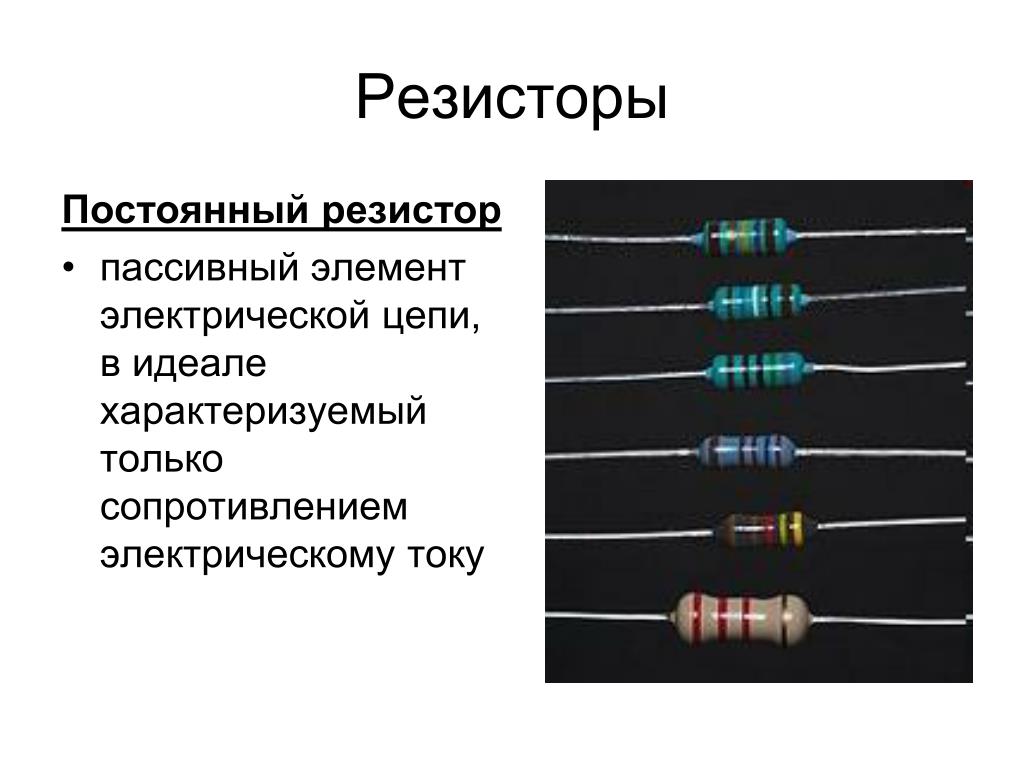 Резисторы

Постоянный резистор

• пассивный элемент электрической цепи, в идеале характеризуемый только сопротивлением электрическому току